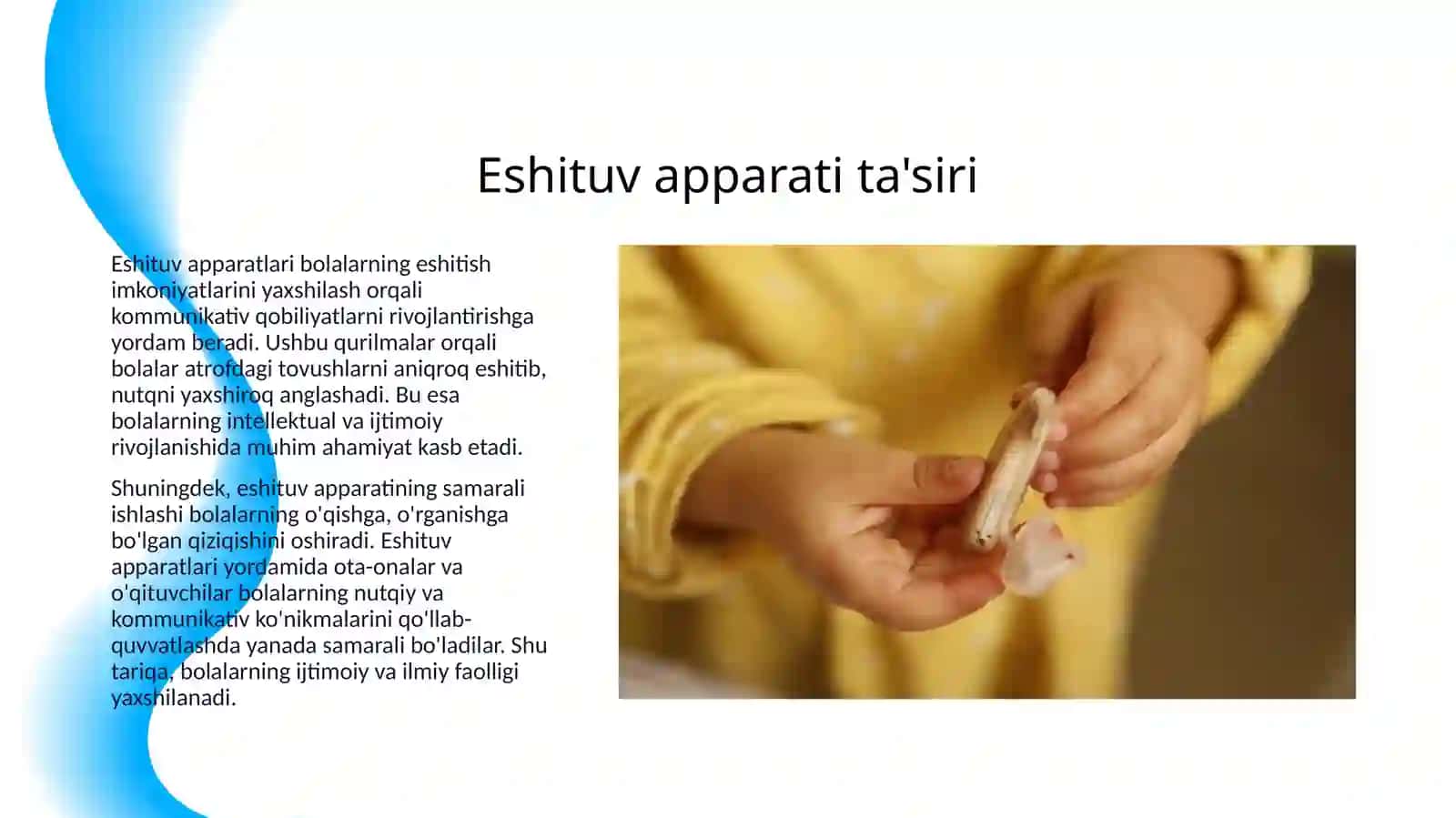 Eshituv apparati ta'siri

Eshituv apparatlari bolalarning eshitish imkoniyatlarini yaxshilash orqali kommunikativ qobiliyatlarni rivojlantirishga yordam beradi. Ushbu qurilmalar orqali bolalar atrofdagi tovushlarni aniqroq eshitib, nutqni yaxshiroq anglashadi. Bu esa bolalarning intellektual va ijtimoiy rivojlanishida muhim ahamiyat kasb etadi.

Shuningdek, eshituv apparatining samarali ishlashi bolalarning o'qishga, o'rganishga bo'lgan qiziqishini oshiradi. Eshituv apparatlari yordamida ota-onalar va o'qituvchilar bolalarning nutqiy va kommunikativ ko'nikmalarini qo'llab-quvvatlashda yanada samarali bo'ladilar. Shu tariqa, bolalarning ijtimoiy va ilmiy faolligi yaxshilanadi.